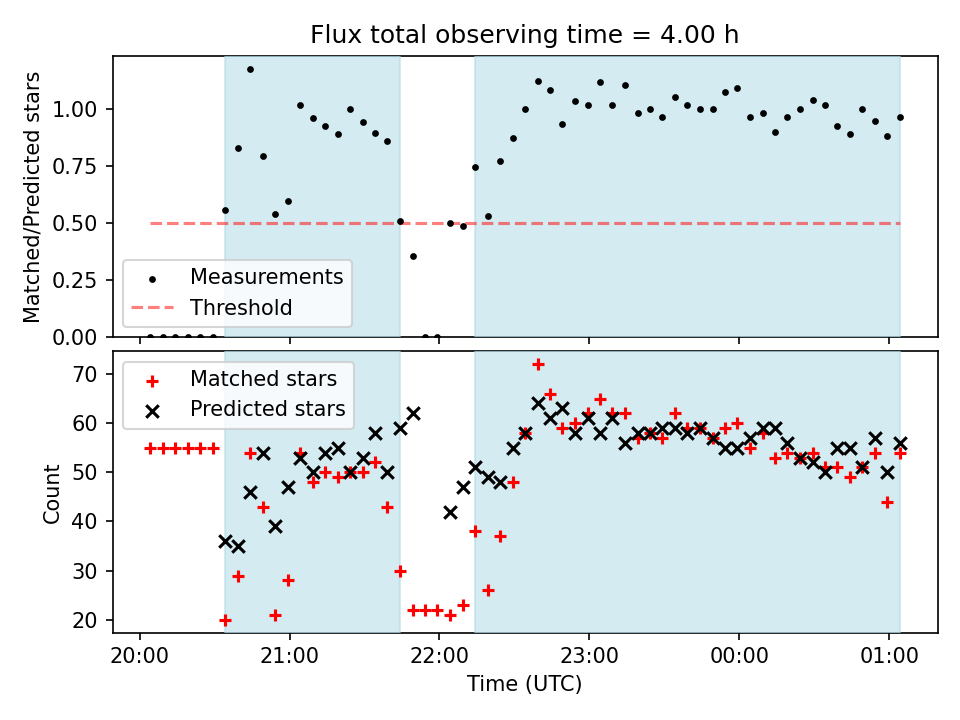 Flux total observing time = 4.00 h

Matched/Predicted stars

1.00
0.75
0.50
0.25
0.00

Measurements
Threshold

Count

70
60
50
40
30
20

Matched stars
Predicted stars

20:00
21:00
22:00
23:00
00:00
01:00

Time (UTC)